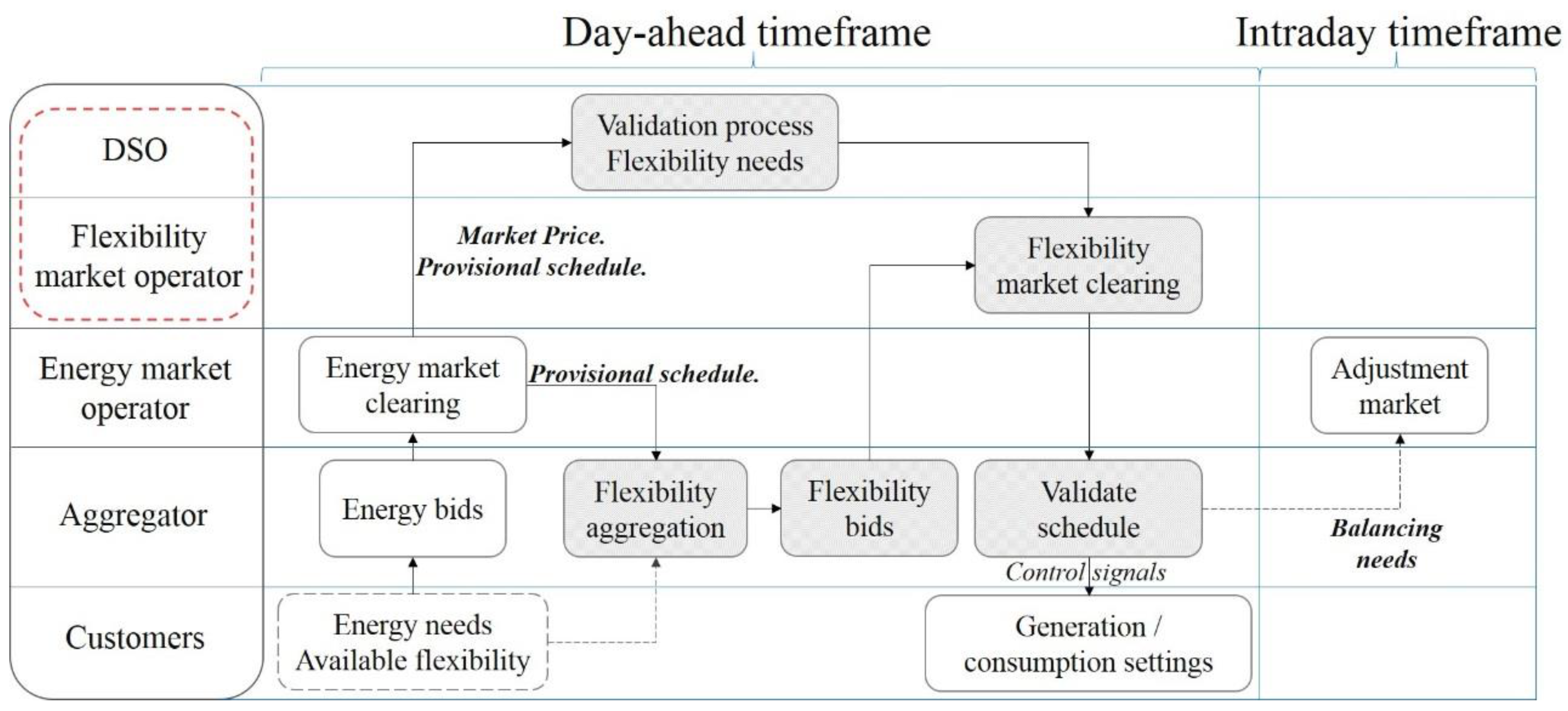 Day-ahead timeframe

Intraday timeframe

DSO

Flexibility market operator

Energy market operator

Aggregator

Customers

Validation process
Flexibility needs

Market Price.
Provisional schedule.

Flexibility market clearing

Energy market clearing

Provisional schedule.

Adjustment market

Energy bids

Flexibility aggregation

Flexibility bids

Validate schedule

Balancing needs

Control signals

Energy needs
Available flexibility

Generation / consumption settings